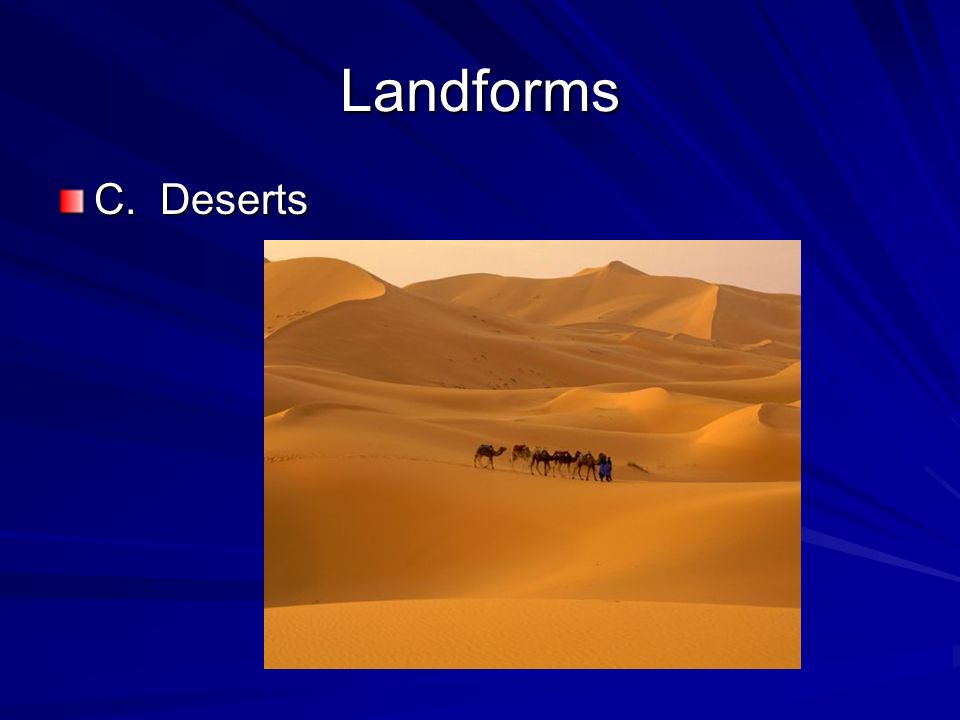 Landforms

C. Deserts